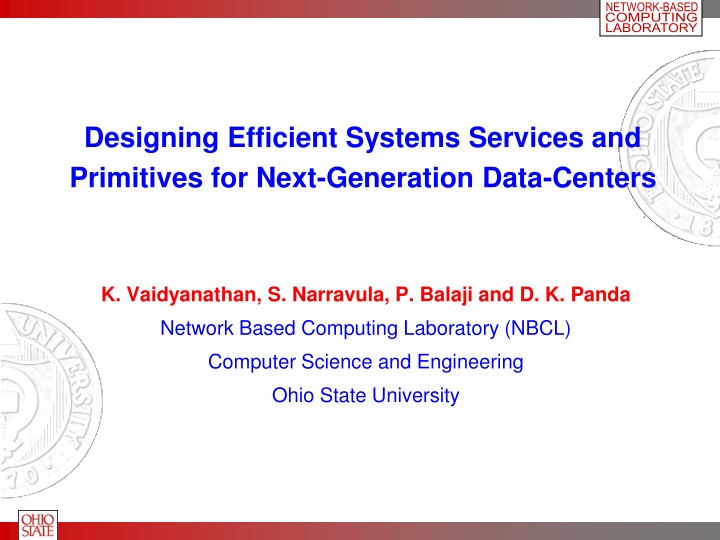 NETWORK-BASED
COMPUTING
LABORATORY

Designing Efficient Systems Services and Primitives for Next-Generation Data-Centers

K. Vaidyanathan, S. Narravula, P. Balaji and D. K. Panda

Network Based Computing Laboratory (NBCL)

Computer Science and Engineering

Ohio State University

OHIO STATE